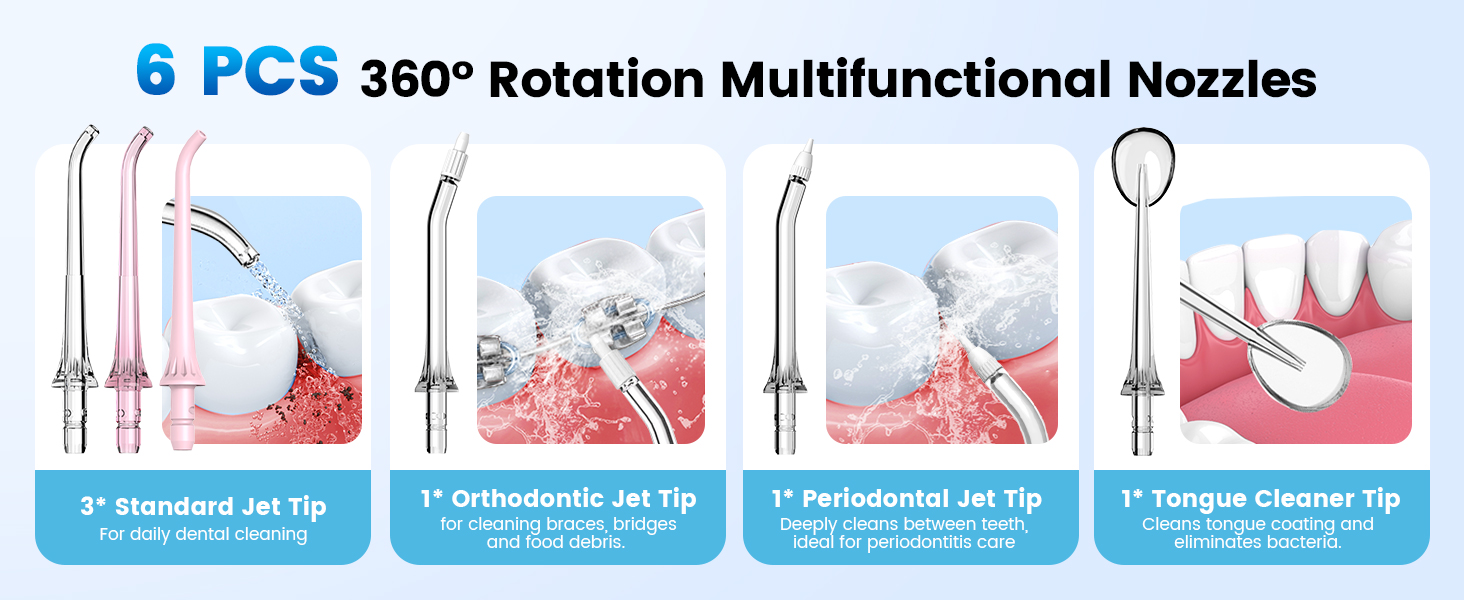 6 PCS 360° Rotation Multifunctional Nozzles

3* Standard Jet Tip
For daily dental cleaning

1* Orthodontic Jet Tip
for cleaning braces, bridges and food debris.

1* Periodontal Jet Tip
Deeply cleans between teeth, ideal for periodontitis care

1* Tongue Cleaner Tip
Cleans tongue coating and eliminates bacteria.